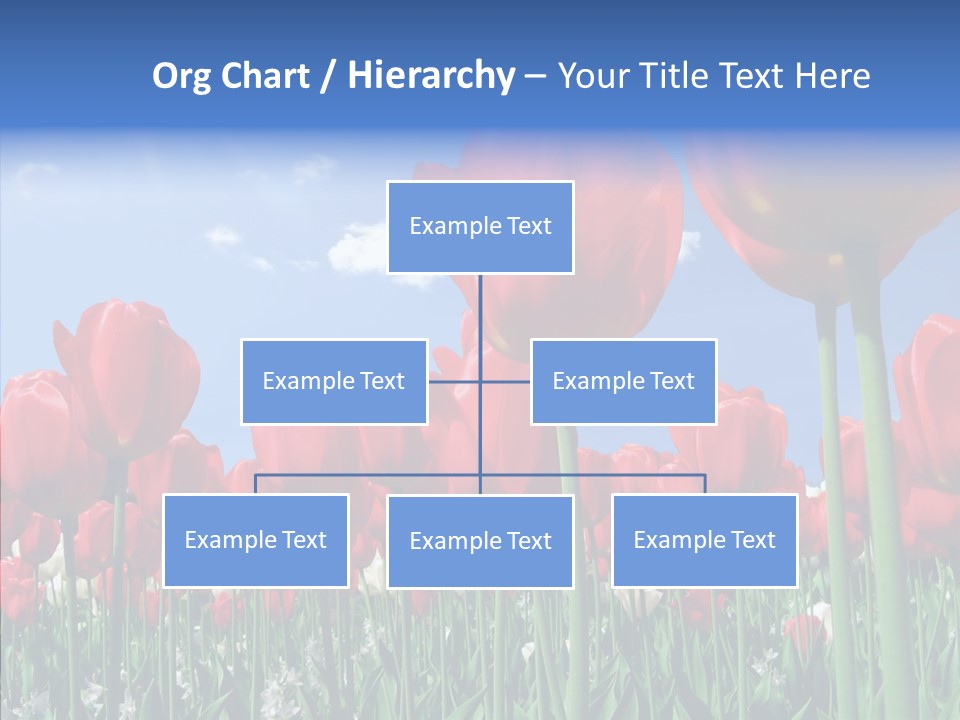 Org Chart / Hierarchy – Your Title Text Here

Example Text

Example Text

Example Text

Example Text

Example Text

Example Text